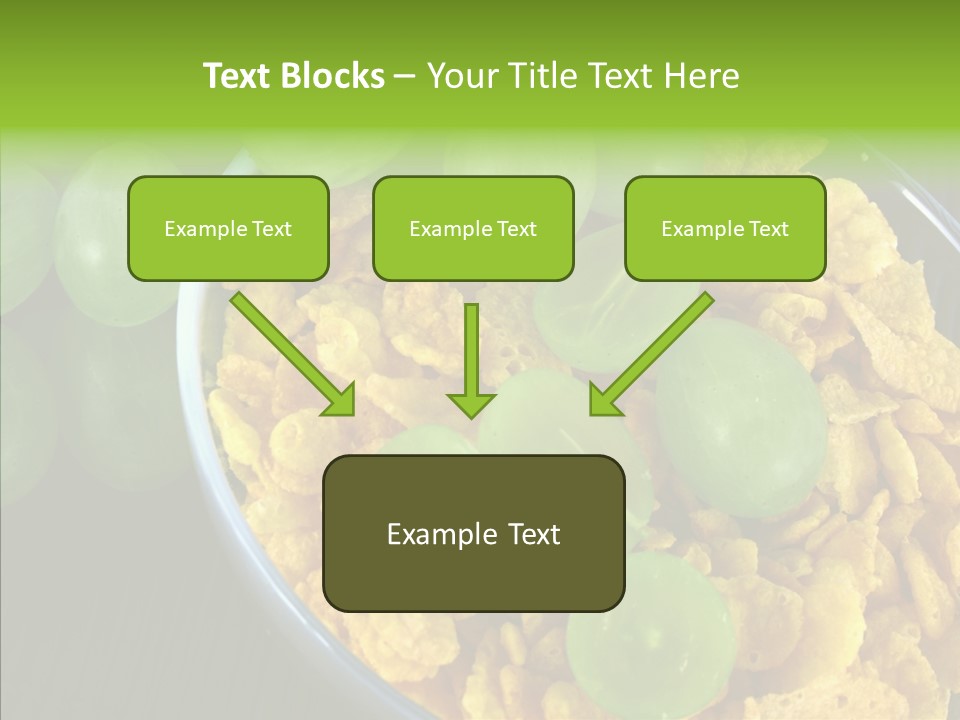 Text Blocks – Your Title Text Here

Example Text

Example Text

Example Text

Example Text